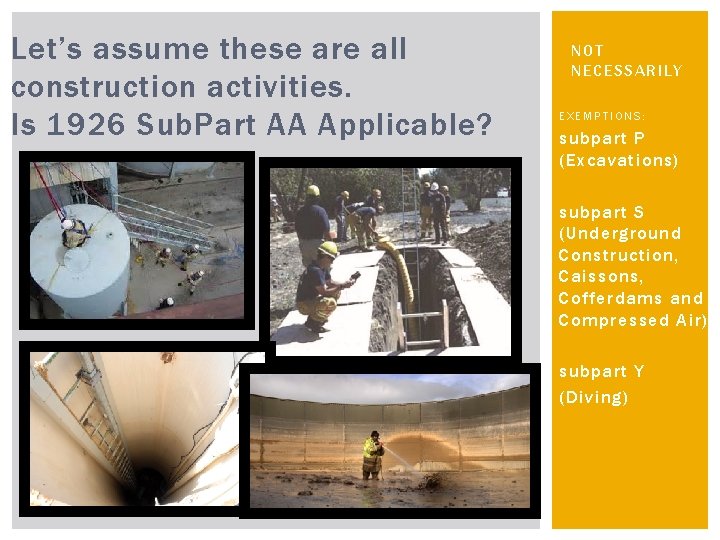 Let's assume these are all construction activities.
Is 1926 SubPart AA Applicable?

NOT NECESSARILY

EXEMPTIONS:

subpart P (Excavations)

subpart S (Underground Construction, Caissons, Cofferdams and Compressed Air)

subpart Y (Diving)